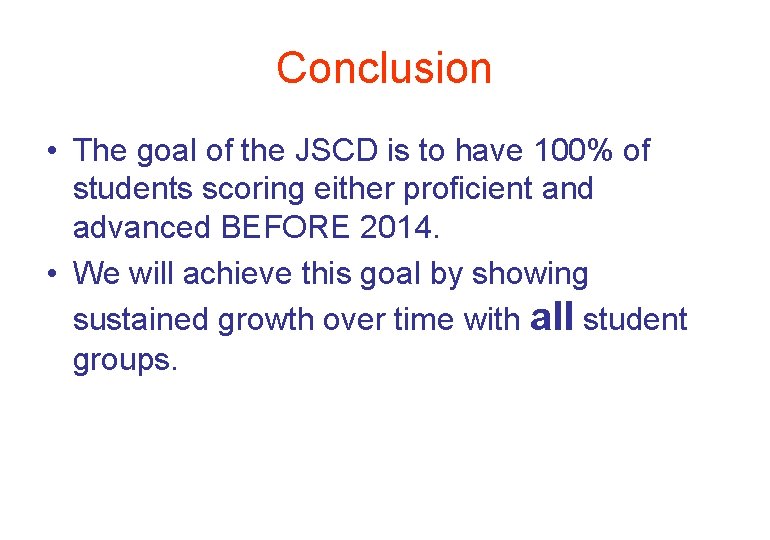 Conclusion

• The goal of the JSCD is to have 100% of students scoring either proficient and advanced BEFORE 2014.

• We will achieve this goal by showing sustained growth over time with all student groups.